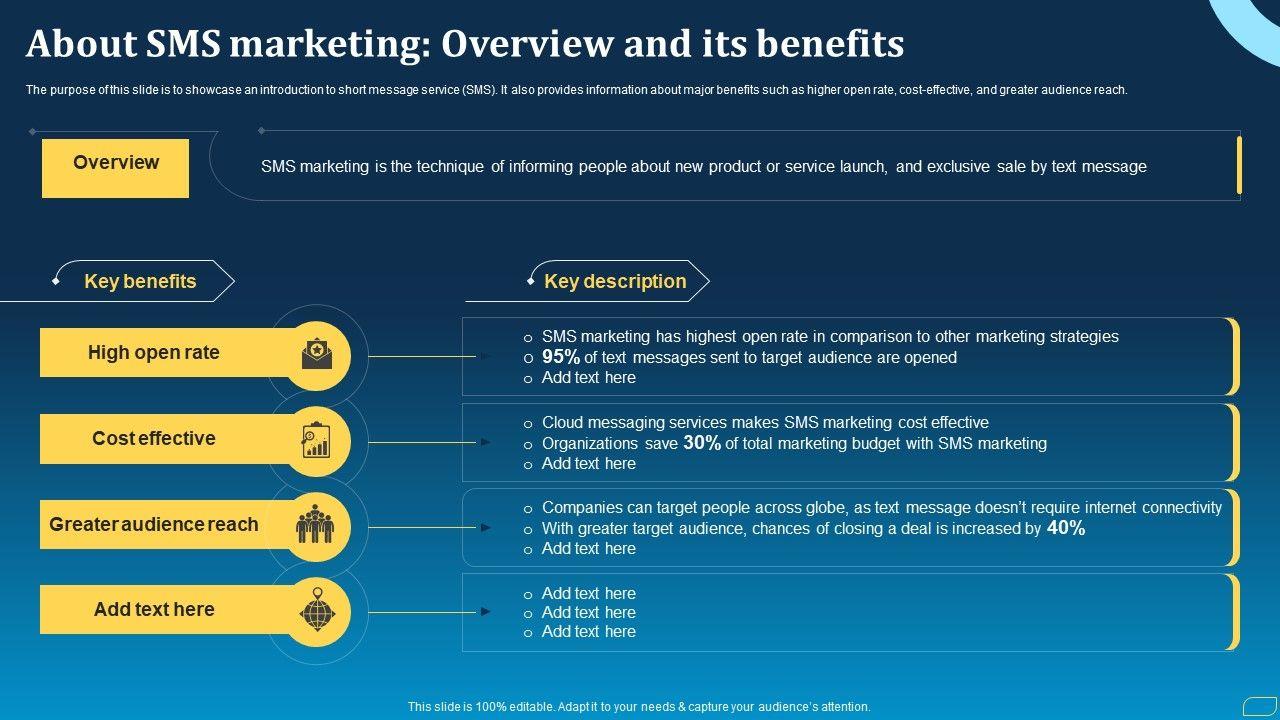 About SMS marketing: Overview and its benefits

The purpose of this slide is to showcase an introduction to short message service (SMS). It also provides information about major benefits such as higher open rate, cost-effective, and greater audience reach.

Overview

SMS marketing is the technique of informing people about new product or service launch, and exclusive sale by text message

Key benefits

Key description

High open rate

o SMS marketing has highest open rate in comparison to other marketing strategies
o 95% of text messages sent to target audience are opened
o Add text here

Cost effective

o Cloud messaging services makes SMS marketing cost effective
o Organizations save 30% of total marketing budget with SMS marketing
o Add text here

Greater audience reach

o Companies can target people across globe, as text message doesn't require internet connectivity
o With greater target audience, chances of closing a deal is increased by 40%
o Add text here

Add text here

o Add text here
o Add text here
o Add text here

This slide is 100% editable. Adapt it to your needs & capture your audience's attention.